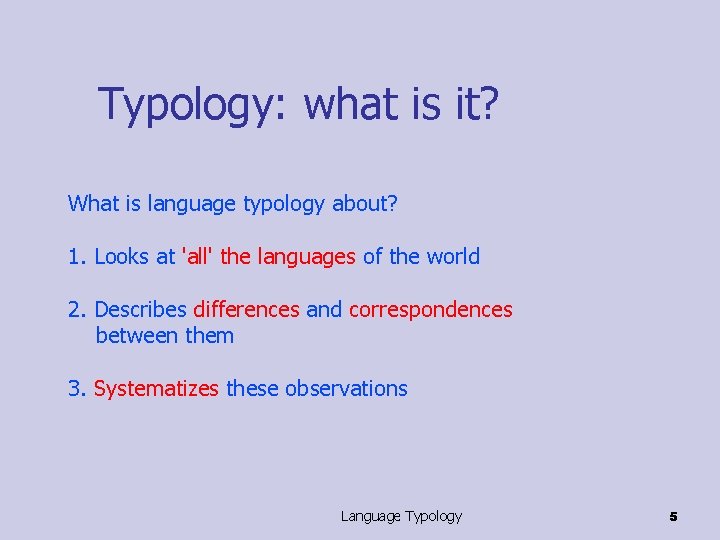 Typology: what is it?

What is language typology about?

1. Looks at 'all' the languages of the world

2. Describes differences and correspondences between them

3. Systematizes these observations

Language Typology

5